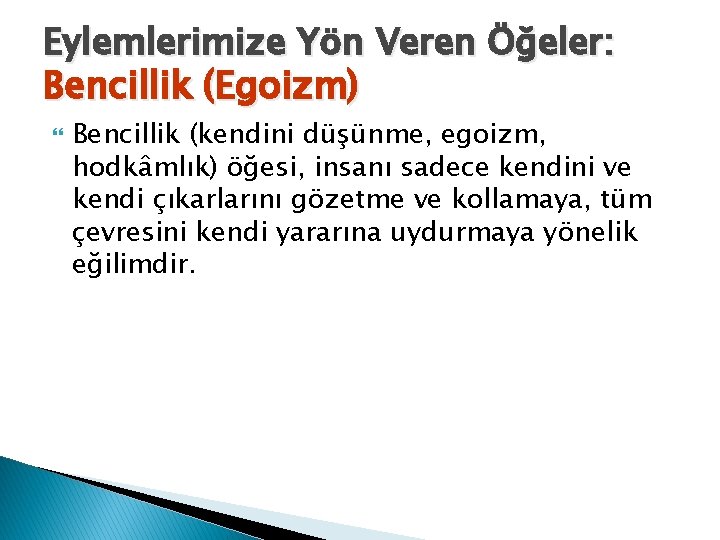 Eylemlerimize Yön Veren Öğeler: Bencillik (Egoizm)

Bencillik (kendini düşünme, egoizm, hodkâmlık) öğesi, insanı sadece kendini ve kendi çıkarlarını gözetme ve kollamaya, tüm çevresini kendi yararına uydurmaya yönelik eğilimdir.